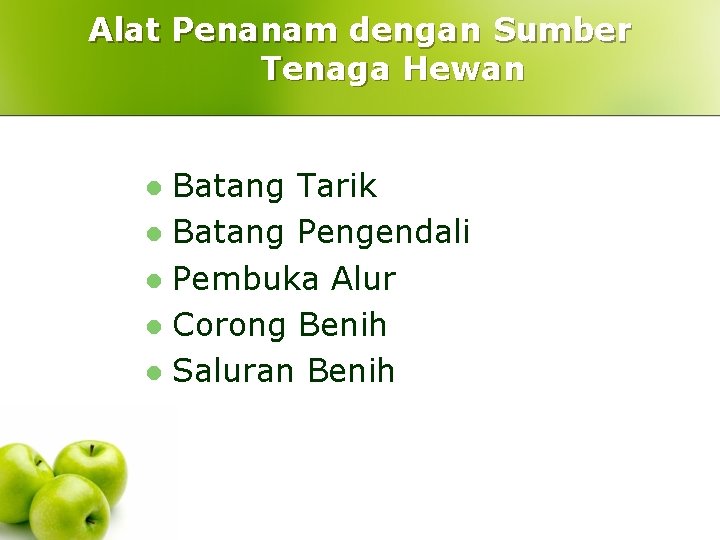 Alat Penanam dengan Sumber Tenaga Hewan

- Batang Tarik
- Batang Pengendali
- Pembuka Alur
- Corong Benih
- Saluran Benih